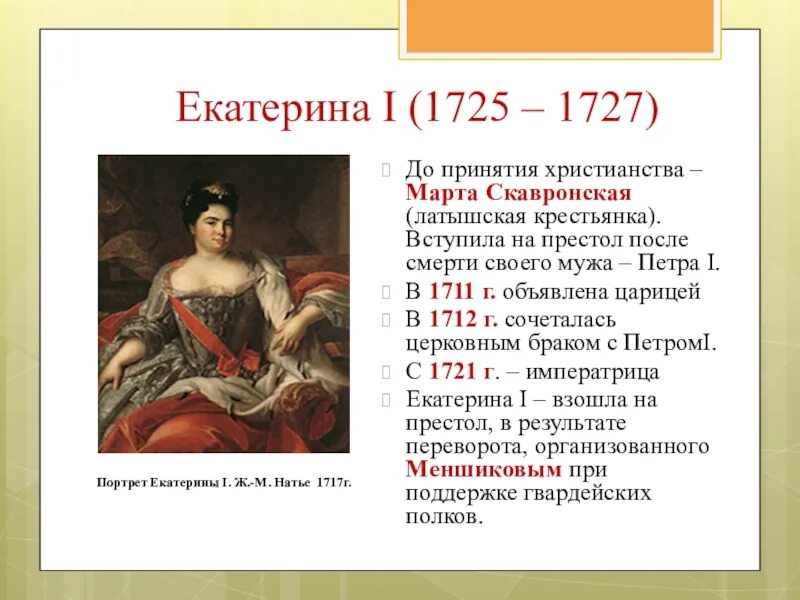 Екатерина I (1725 – 1727)

Портрет Екатерины I. Ж.-М. Натье 1717г.

До принятия христианства – Марта Скавронская (латышская крестьянка). Вступила на престол после смерти своего мужа – Петра I.

В 1711 г. объявлена царицей

В 1712 г. сочеталась церковным браком с ПетромI.

С 1721 г. – императрица

Екатерина I – взошла на престол, в результате переворота, организованного Меншиковым при поддержке гвардейских полков.